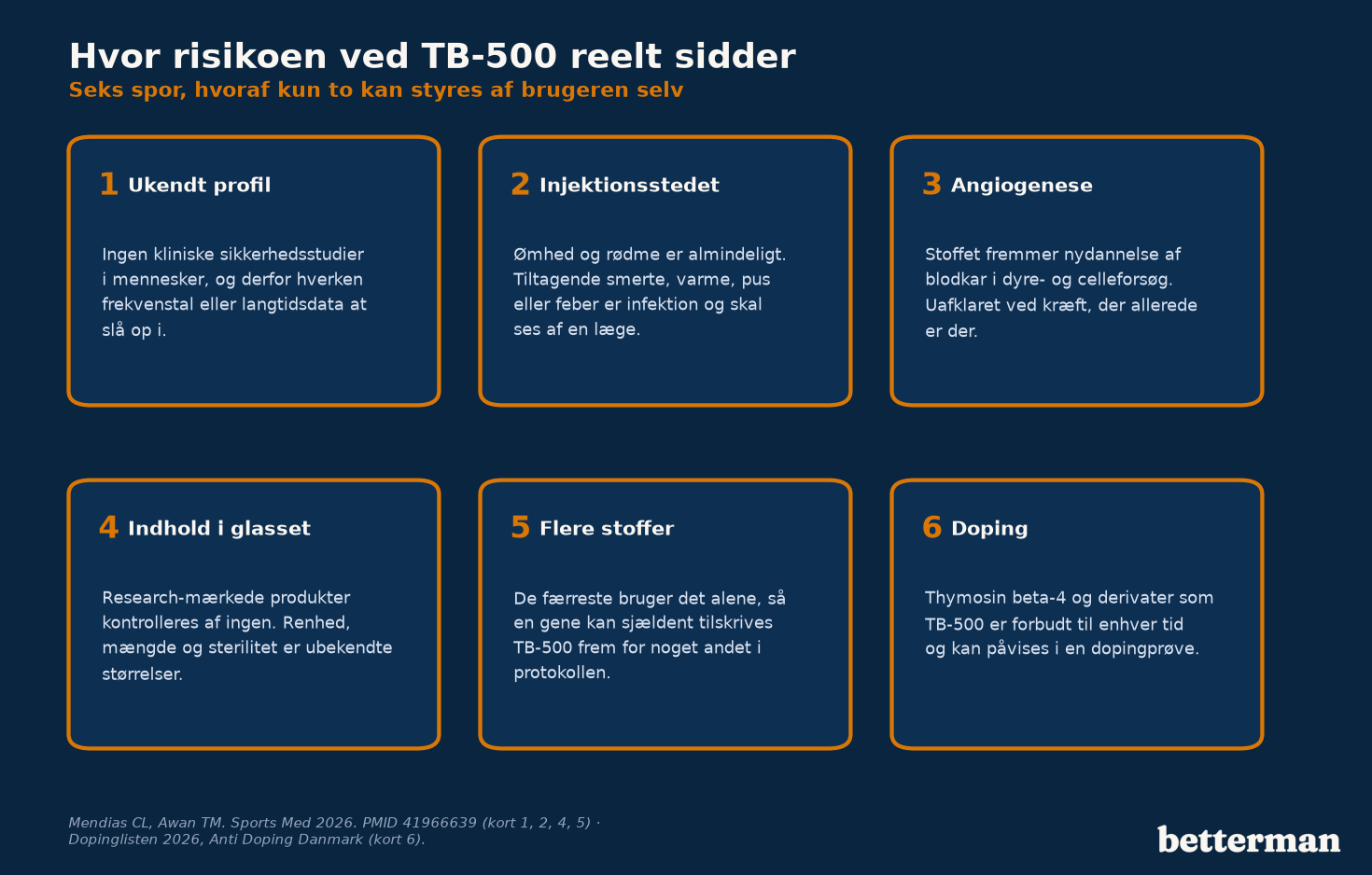 Hvor risikoen ved TB-500 reelt sidder
Seks spor, hvoraf kun to kan styres af brugeren selv

1 Ukendt profil

Ingen kliniske sikkerhedsstudier i mennesker, og derfor hverken frekvenstal eller langtidsdata at slå op i.

2 Injektionsstedet

Ømhed og rødme er almindeligt. Tiltagende smerte, varme, pus eller feber er infektion og skal ses af en læge.

3 Angiogenese

Stoffet fremmer nydannelse af blodkar i dyre- og celleforsøg. Uafklaret ved kræft, der allerede er der.

4 Indhold i glasset

Research-mærkede produkter kontrolleres af ingen. Renhed, mængde og sterilitet er ubekendte størrelser.

5 Flere stoffer

De færreste bruger det alene, så en gene kan sjældent tilskrives TB-500 frem for noget andet i protokollen.

6 Doping

Thymosin beta-4 og derivater som TB-500 er forbudt til enhver tid og kan påvises i en dopingprøve.

Mendias CL, Awan TM. Sports Med 2026. PMID 41966639 (kort 1, 2, 4, 5) · Dopinglisten 2026, Anti Doping Danmark (kort 6).

betterman